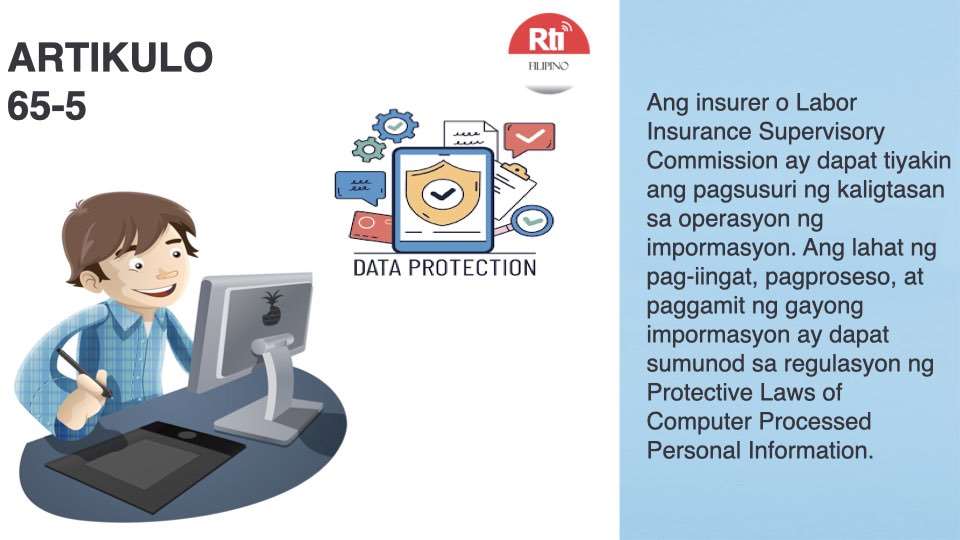 ARTIKULO 65-5

Rti FILIPINO

DATA PROTECTION

Ang insurer o Labor Insurance Supervisory Commission ay dapat tiyakin ang pagsusuri ng kaligtasan sa operasyon ng impormasyon. Ang lahat ng pag-iingat, pagproseso, at paggamit ng gayong impormasyon ay dapat sumunod sa regulasyon ng Protective Laws of Computer Processed Personal Information.